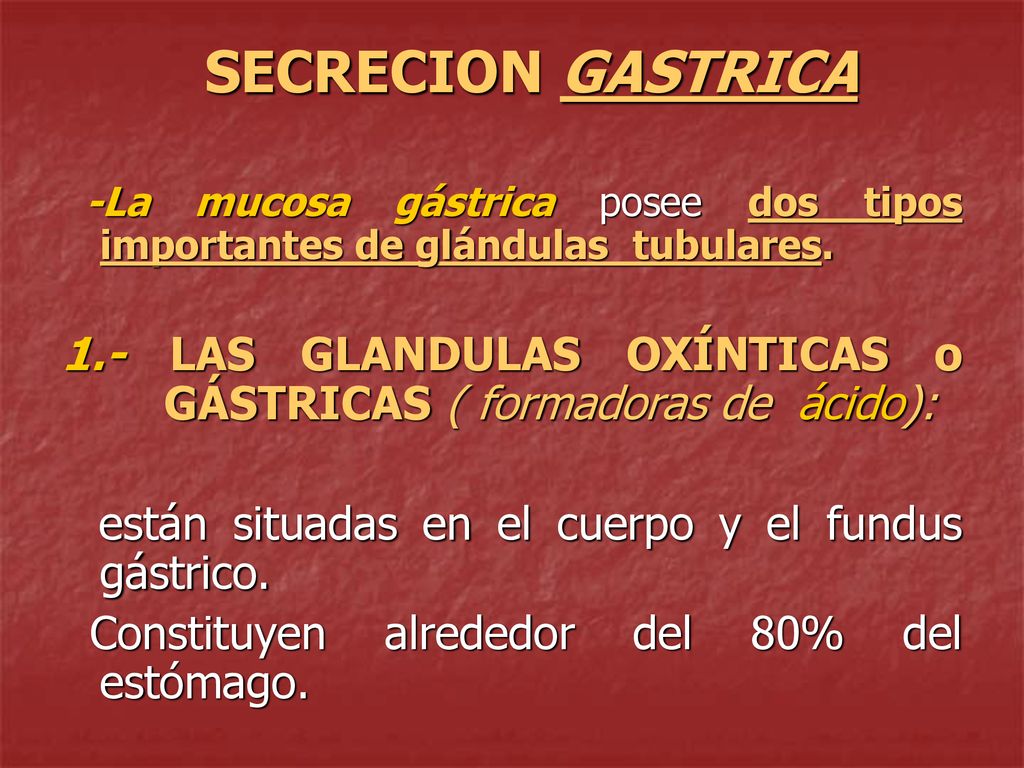 SECRECION GASTRICA

-La mucosa gástrica posee dos tipos importantes de glándulas tubulares.

1.- LAS GLANDULAS OXÍNTICAS o GÁSTRICAS ( formadoras de ácido):

están situadas en el cuerpo y el fundus gástrico.

Constituyen alrededor del 80% del estómago.